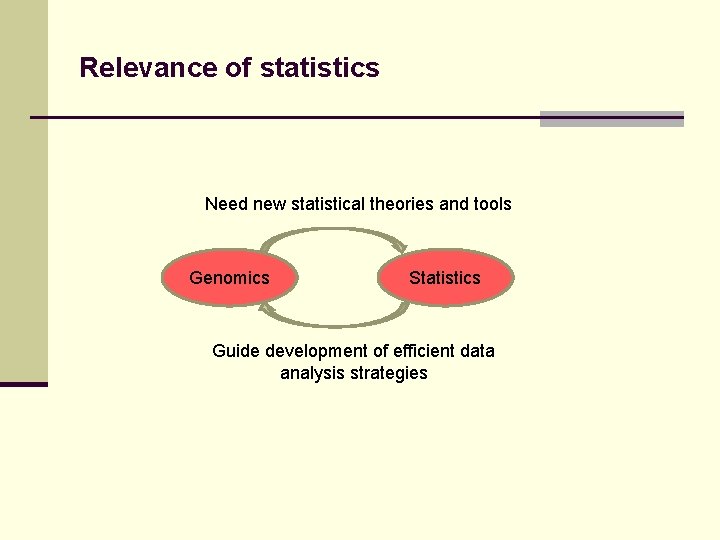 Relevance of statistics

Need new statistical theories and tools

Genomics

Statistics

Guide development of efficient data analysis strategies